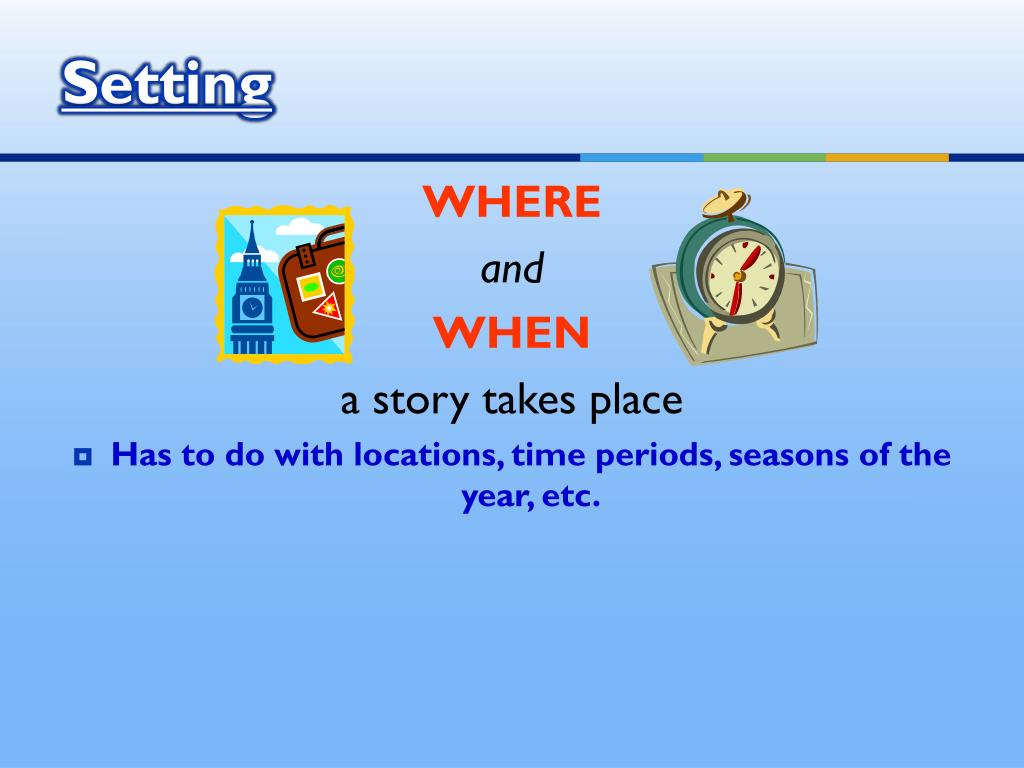 Setting

WHERE

and

WHEN

a story takes place

Has to do with locations, time periods, seasons of the year, etc.